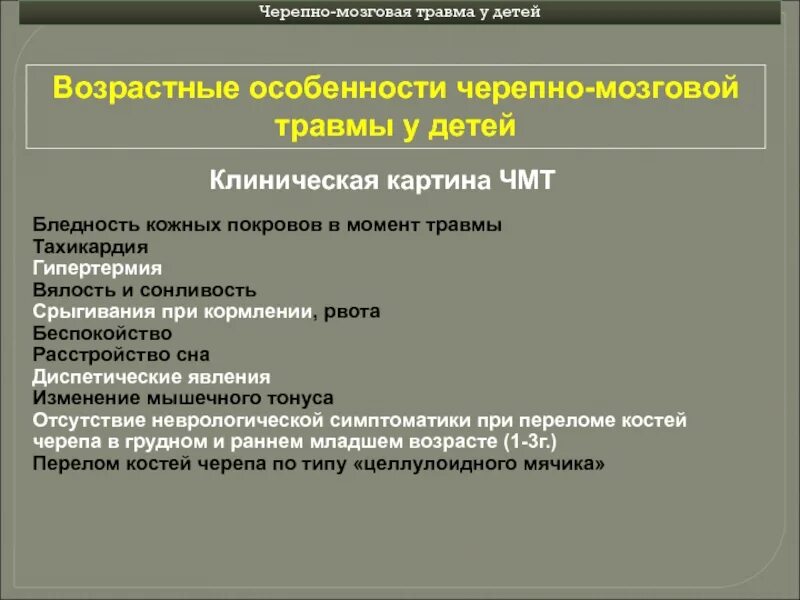 Черепно-мозговая травма у детей

Возрастные особенности черепно-мозговой травмы у детей

Клиническая картина ЧМТ

Бледность кожных покровов в момент травмы
Тахикардия
Гипертермия
Вялость и сонливость
Срыгивания при кормлении, рвота
Беспокойство
Расстройство сна
Диспетические явления
Изменение мышечного тонуса
Отсутствие неврологической симптоматики при переломе костей черепа в грудном и раннем младшем возрасте (1-3г.)
Перелом костей черепа по типу «целлулоидного мячика»